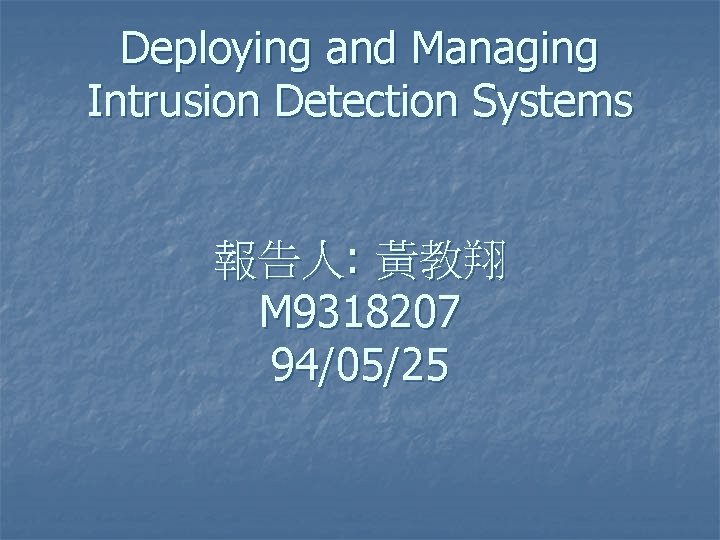 Deploying and Managing Intrusion Detection Systems

報告人: 黃教翔
M9318207
94/05/25